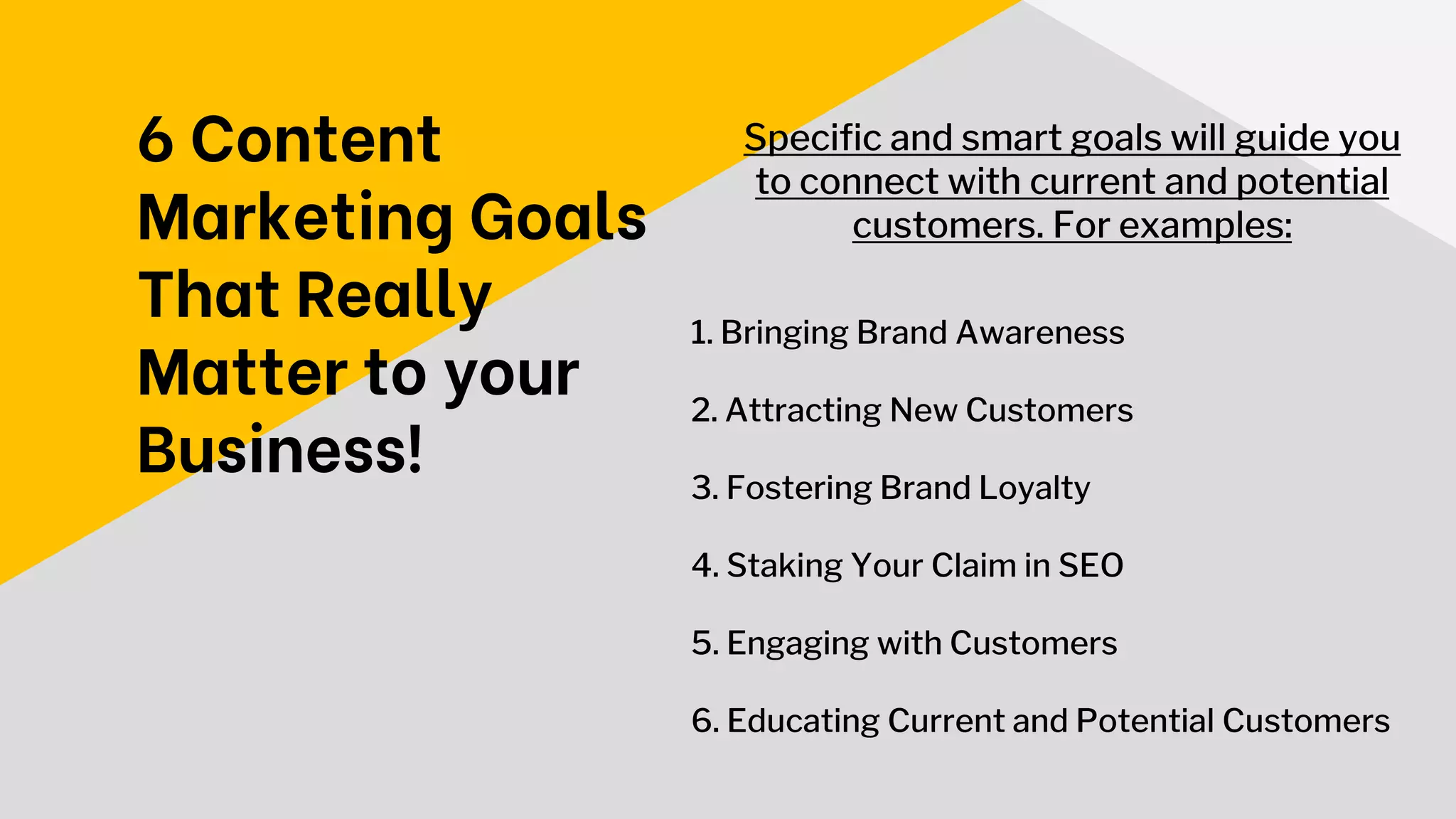 6 Content Marketing Goals That Really Matter to your Business!

Specific and smart goals will guide you to connect with current and potential customers. For examples:

1. Bringing Brand Awareness

2. Attracting New Customers

3. Fostering Brand Loyalty

4. Staking Your Claim in SEO

5. Engaging with Customers

6. Educating Current and Potential Customers